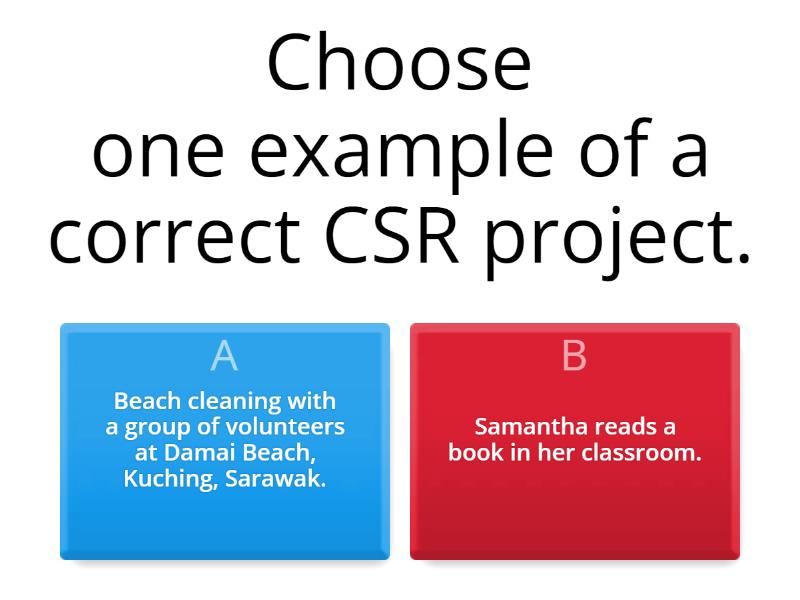 Choose one example of a correct CSR project.

A
Beach cleaning with a group of volunteers at Damai Beach, Kuching, Sarawak.

B
Samantha reads a book in her classroom.